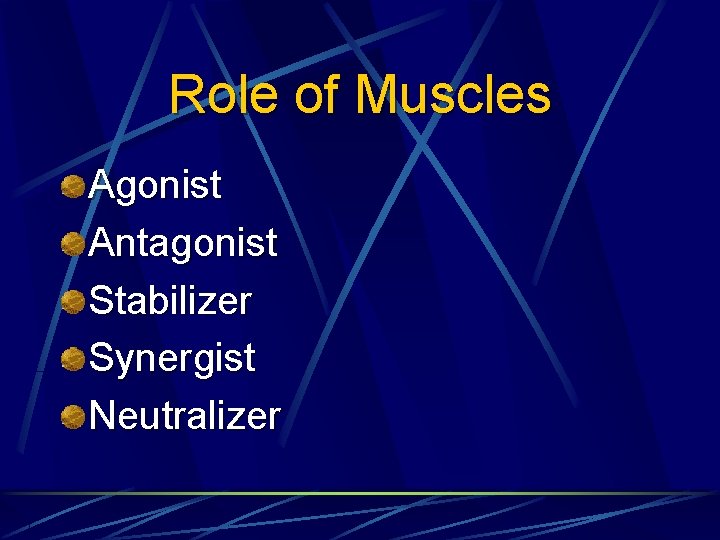 Role of Muscles

Agonist
Antagonist
Stabilizer
Synergist
Neutralizer